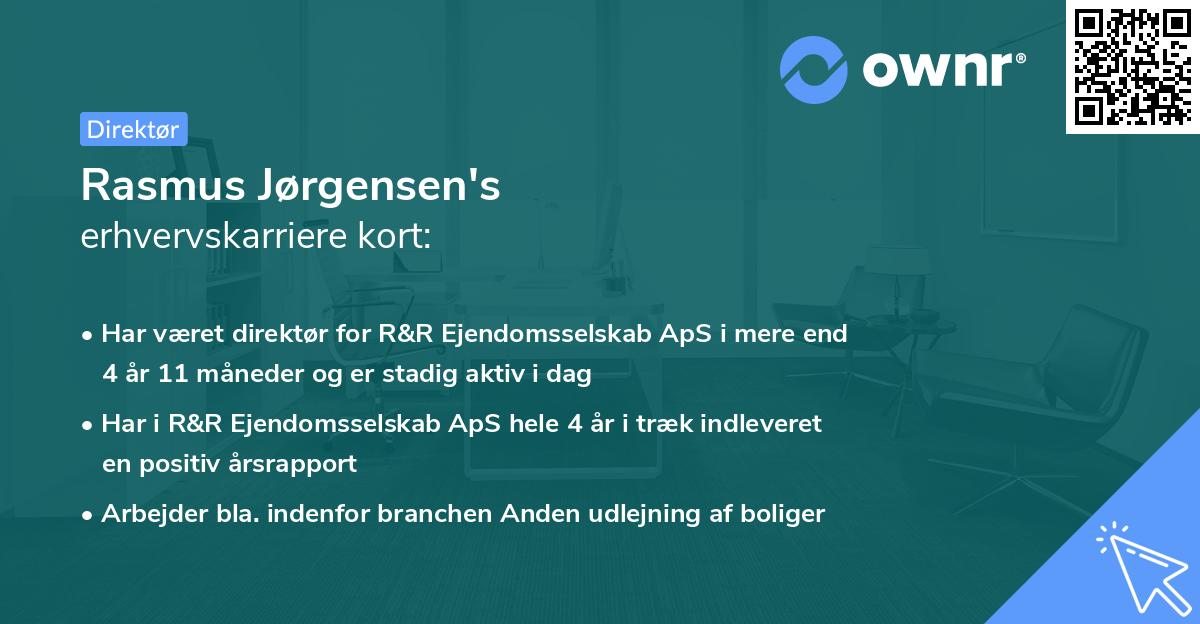 ownr®

Direktør

Rasmus Jørgensen's
erhvervskarriere kort:

• Har været direktør for R&R Ejendomsselskab ApS i mere end 4 år 11 måneder og er stadig aktiv i dag

• Har i R&R Ejendomsselskab ApS hele 4 år i træk indleveret en positiv årsrapport

• Arbejder bla. indenfor branchen Anden udlejning af boliger